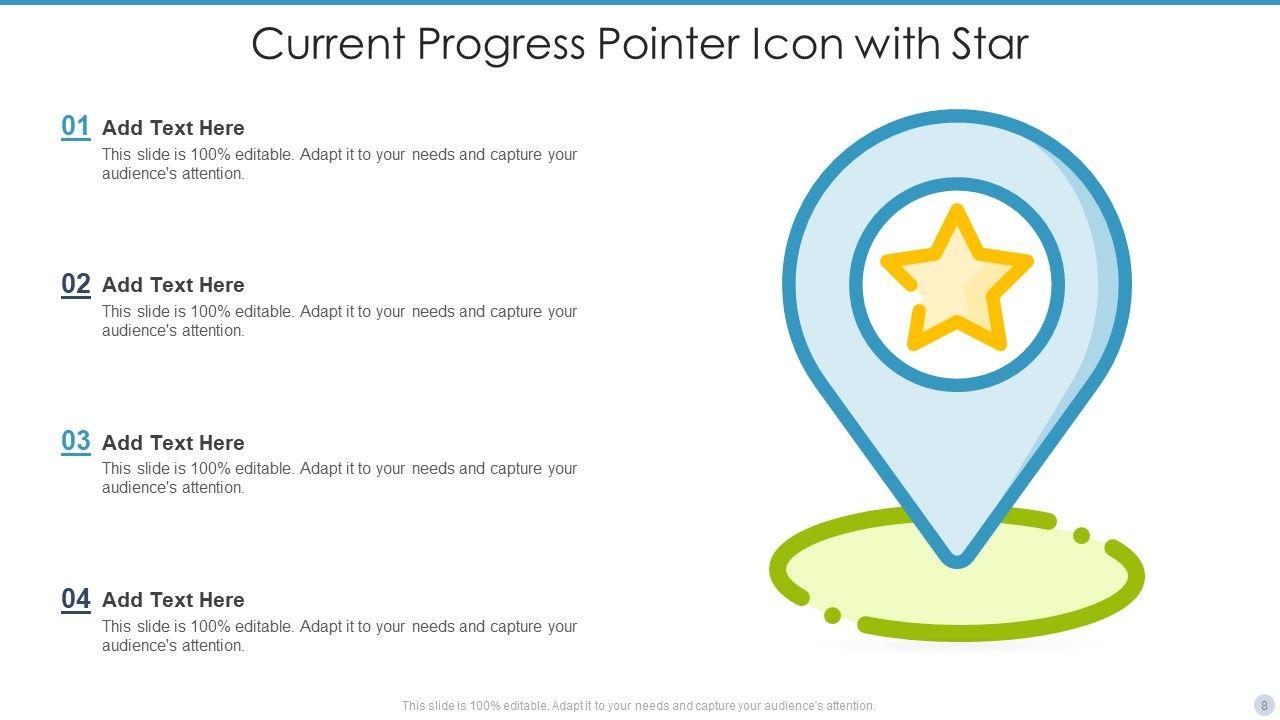 Current Progress Pointer Icon with Star

01 Add Text Here
This slide is 100% editable. Adapt it to your needs and capture your audience's attention.

02 Add Text Here
This slide is 100% editable. Adapt it to your needs and capture your audience's attention.

03 Add Text Here
This slide is 100% editable. Adapt it to your needs and capture your audience's attention.

04 Add Text Here
This slide is 100% editable. Adapt it to your needs and capture your audience's attention.

This slide is 100% editable. Adapt it to your needs and capture your audience's attention.

8